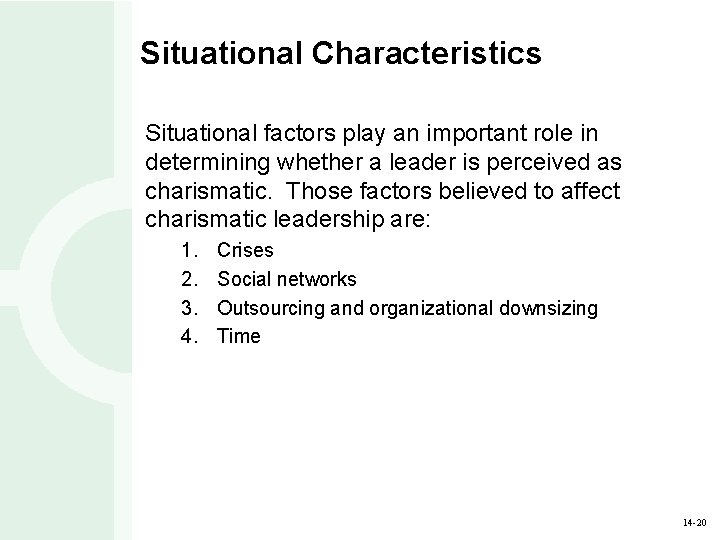 Situational Characteristics

Situational factors play an important role in determining whether a leader is perceived as charismatic. Those factors believed to affect charismatic leadership are:

1. Crises
2. Social networks
3. Outsourcing and organizational downsizing
4. Time

14-20